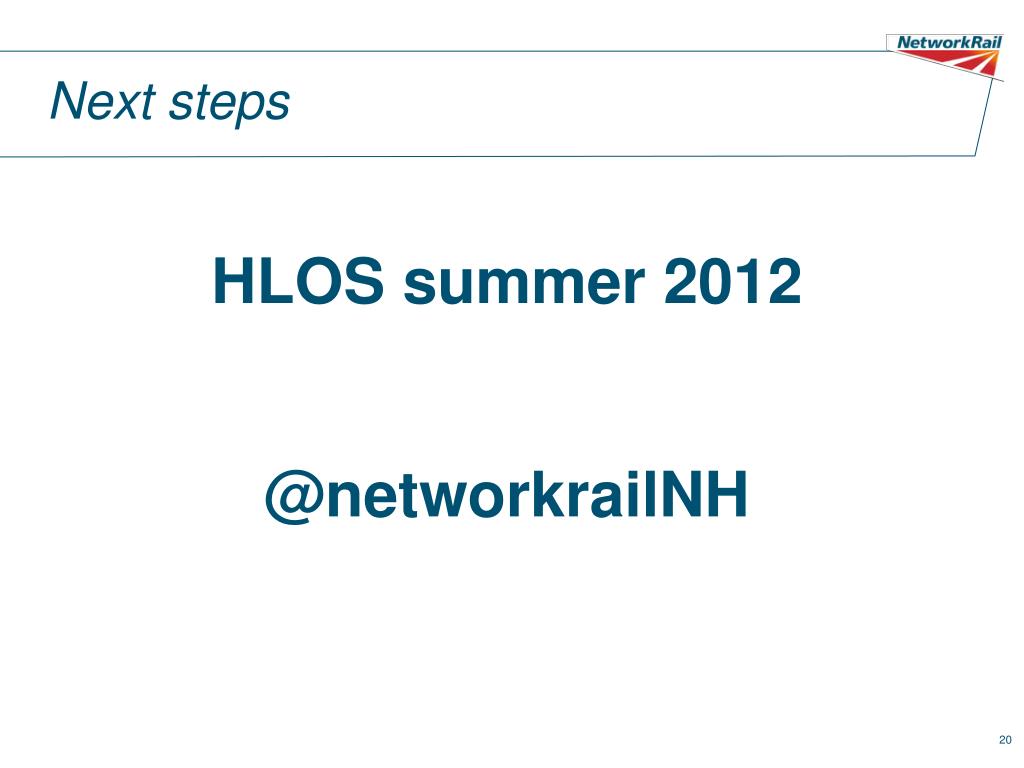 NetworkRail

Next steps

HLOS summer 2012

@networkrailNH

20